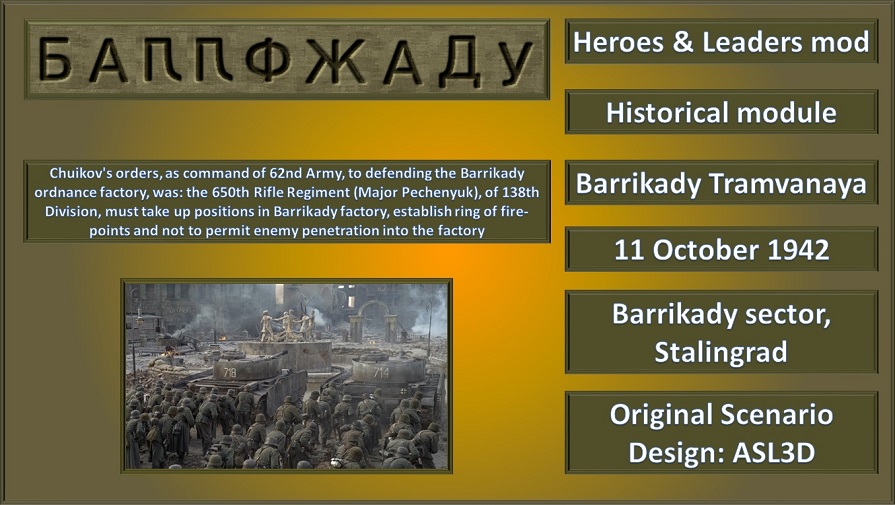 БАППФЖАДУ

Chuikov's orders, as command of 62nd Army, to defending the Barrikady ordnance factory, was: the 650th Rifle Regiment (Major Pechenyuk), of 138th Division, must take up positions in Barrikady factory, establish ring of fire-points and not to permit enemy penetration into the factory

718

714

Heroes & Leaders mod

Historical module

Barrikady Tramvanaya

11 October 1942

Barrikady sector, Stalingrad

Original Scenario Design: ASL3D